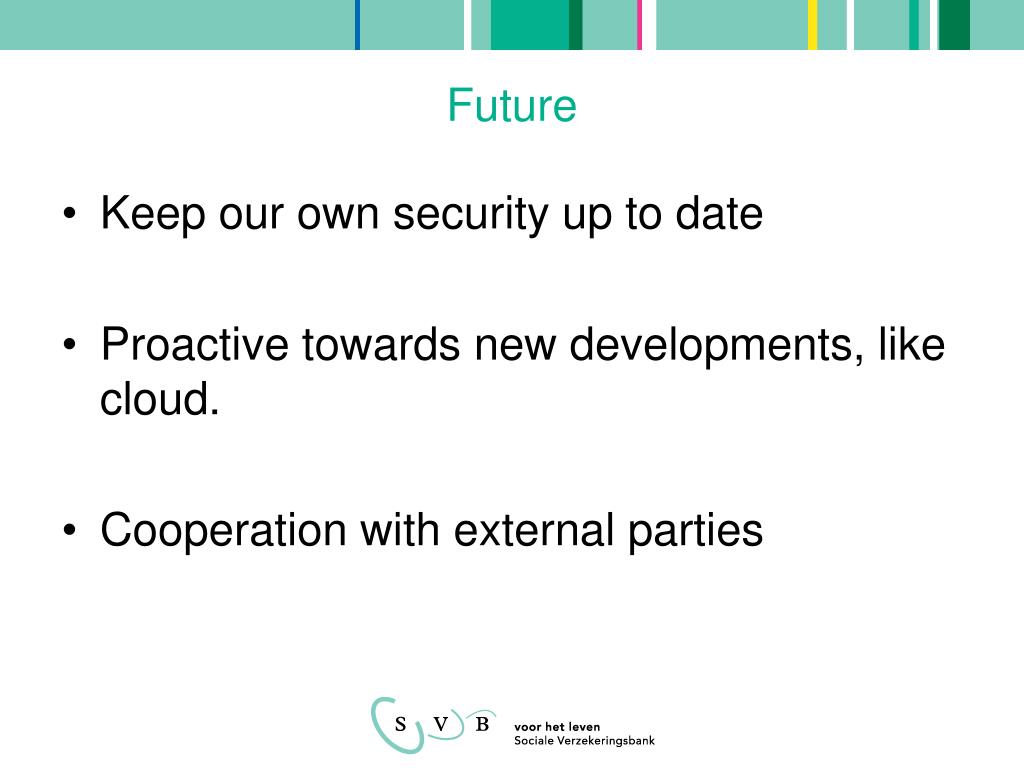 Future

• Keep our own security up to date

• Proactive towards new developments, like cloud.

• Cooperation with external parties

S V B voor het leven
Sociale Verzekeringsbank